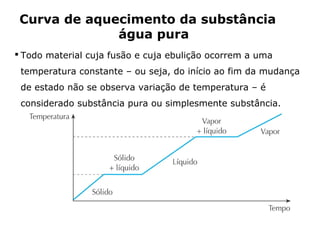 Curva de aquecimento da substância água pura

• Todo material cuja fusão e cuja ebulição ocorrem a uma temperatura constante – ou seja, do início ao fim da mudança de estado não se observa variação de temperatura – é considerado substância pura ou simplesmente substância.

Temperatura

Vapor + líquido

Vapor

Sólido + líquido

Líquido

Sólido

Tempo